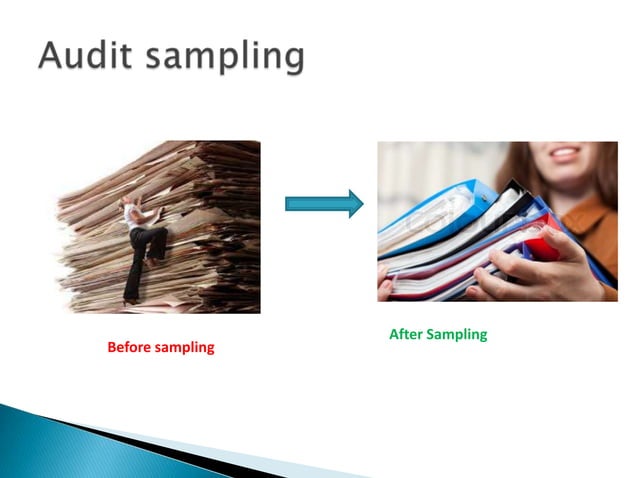 Audit sampling

Before sampling

After Sampling